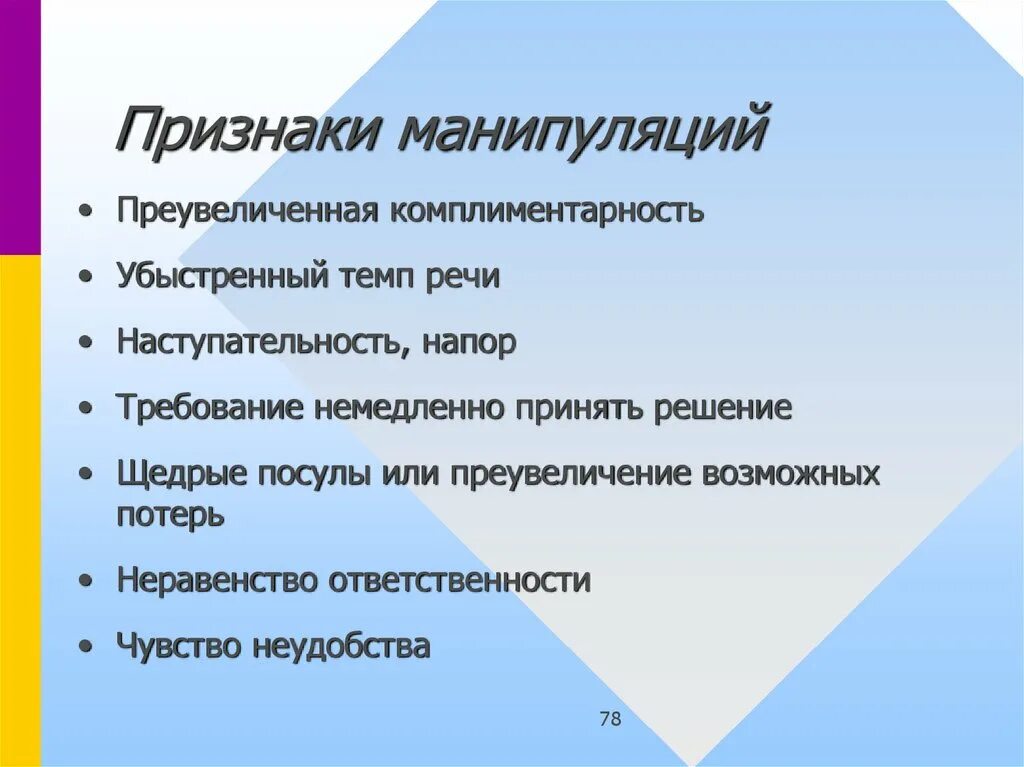 Признаки манипуляций

• Преувеличенная комплиментарность
• Убыстренный темп речи
• Наступательность, напор
• Требование немедленно принять решение
• Щедрые посулы или преувеличение возможных потерь
• Неравенство ответственности
• Чувство неудобства

78